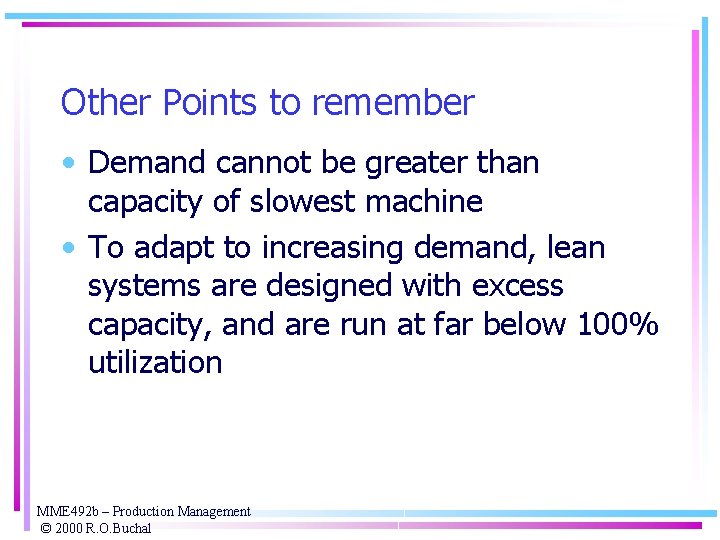 Other Points to remember

• Demand cannot be greater than capacity of slowest machine

• To adapt to increasing demand, lean systems are designed with excess capacity, and are run at far below 100% utilization

MME492b – Production Management
© 2000 R.O.Buchal